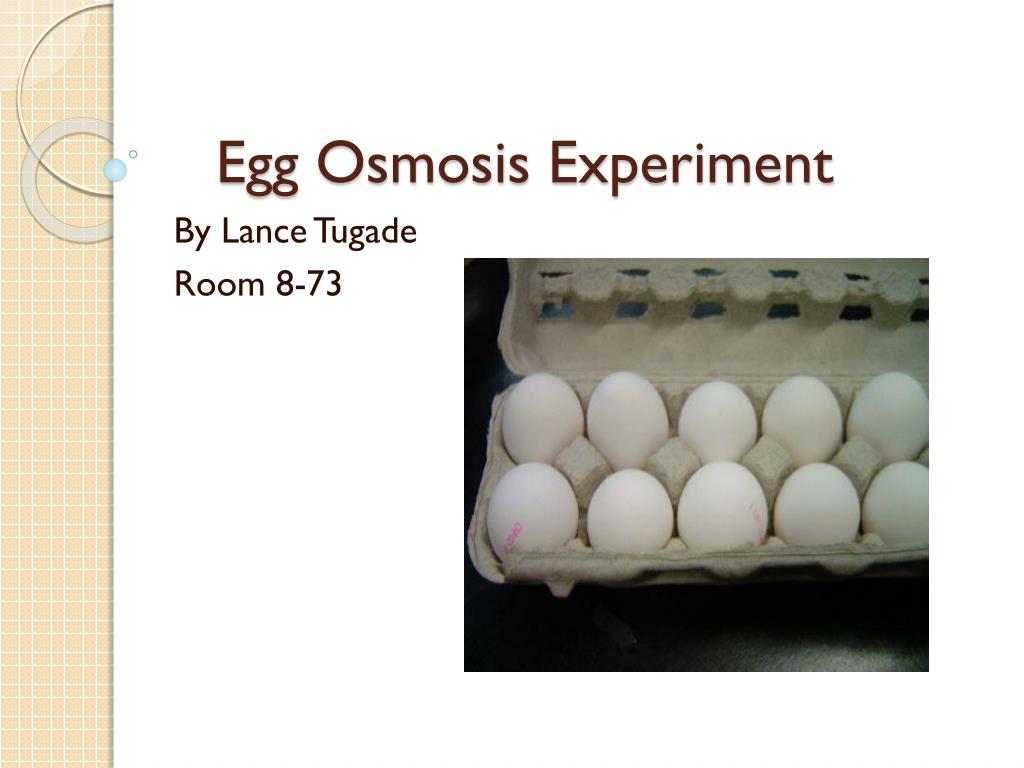 Egg Osmosis Experiment

By Lance Tugade
Room 8-73